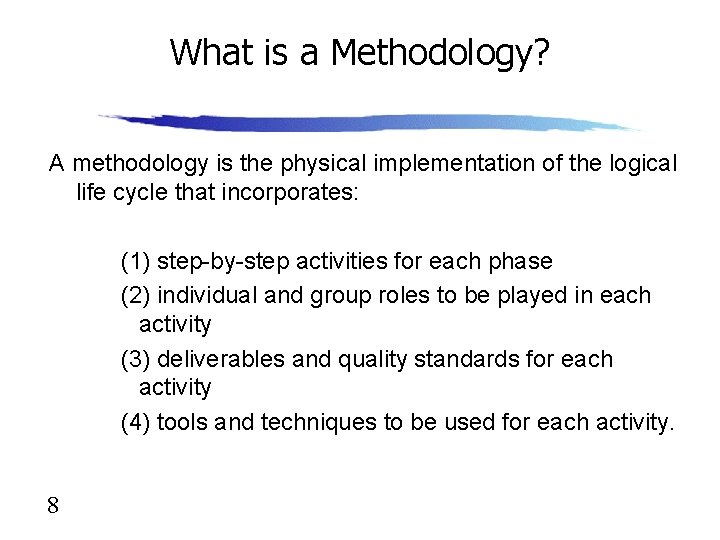 What is a Methodology?

A methodology is the physical implementation of the logical life cycle that incorporates:

(1) step-by-step activities for each phase

(2) individual and group roles to be played in each activity

(3) deliverables and quality standards for each activity

(4) tools and techniques to be used for each activity.

8